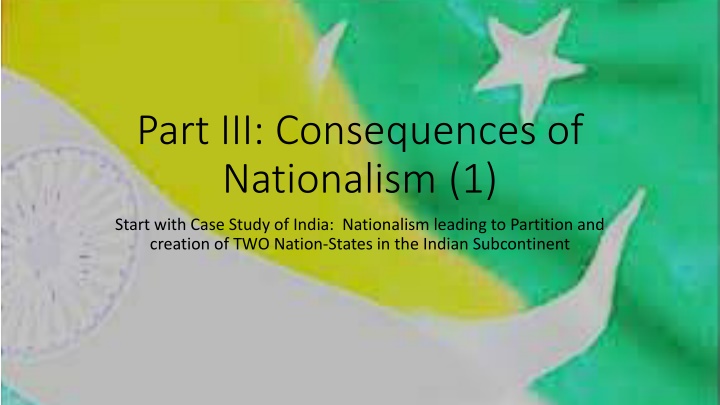 Part III: Consequences of Nationalism (1)

Start with Case Study of India: Nationalism leading to Partition and creation of TWO Nation-States in the Indian Subcontinent